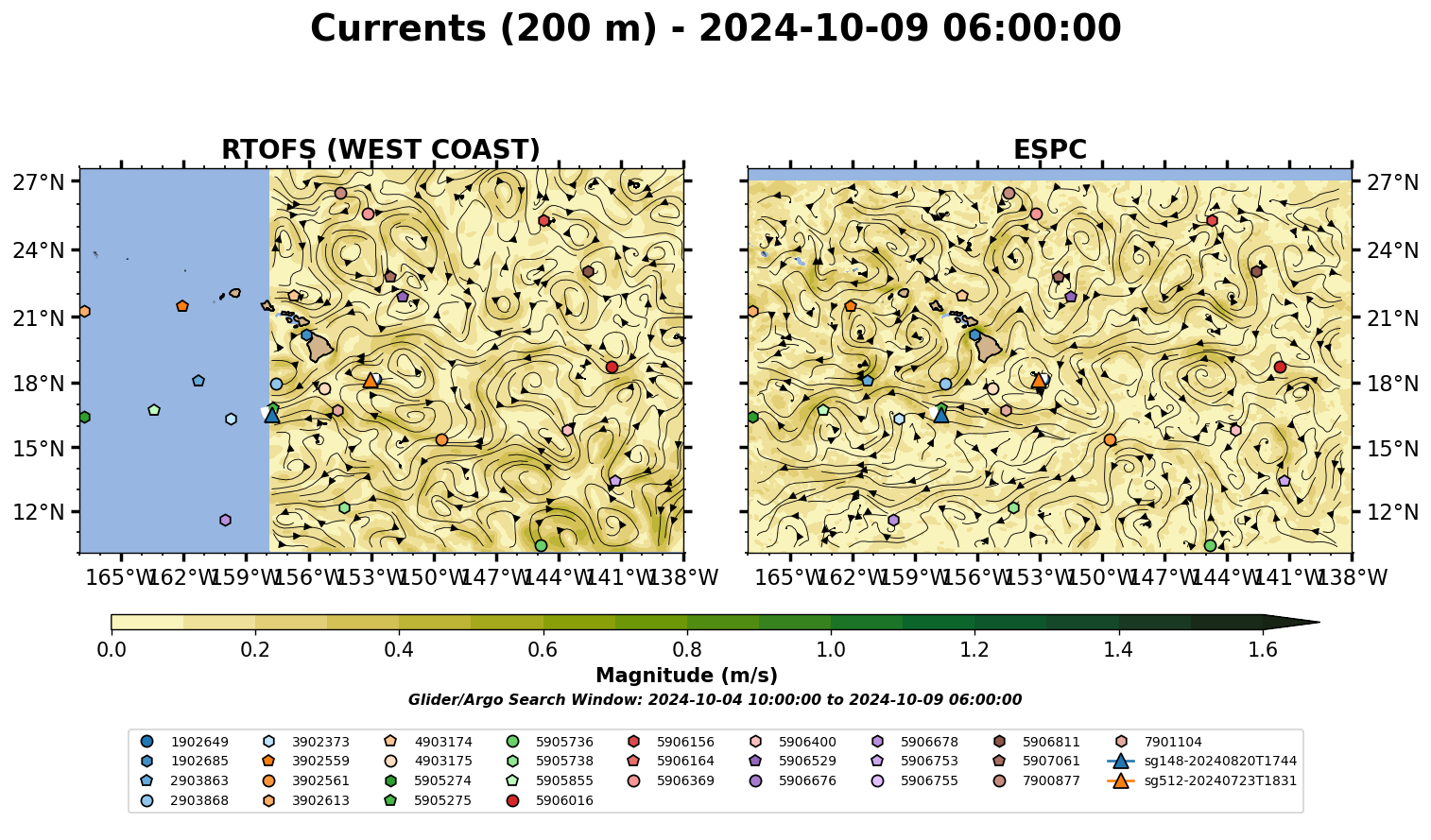 Currents (200 m) - 2024-10-09 06:00:00

RTOFS (WEST COAST)

27°N
24°N
21°N
18°N
15°N
12°N

165°W 162°W 159°W 156°W 153°W 150°W 147°W 144°W 141°W 138°W

ESPC

27°N
24°N
21°N
18°N
15°N
12°N

165°W 162°W 159°W 156°W 153°W 150°W 147°W 144°W 141°W 138°W

0.0 0.2 0.4 0.6 0.8 1.0 1.2 1.4 1.6

Magnitude (m/s)

Glider/Argo Search Window: 2024-10-04 10:00:00 to 2024-10-09 06:00:00

1902649
1902685
2903863
2903868
3902373
3902559
3902561
3902613
4903174
4903175
5905274
5905275
5905736
5905738
5905855
5906016
5906156
5906164
5906369
5906400
5906529
5906676
5906678
5906753
5906755
5906811
5907061
7900877
7901104
sg148-20240820T1744
sg512-20240723T1831